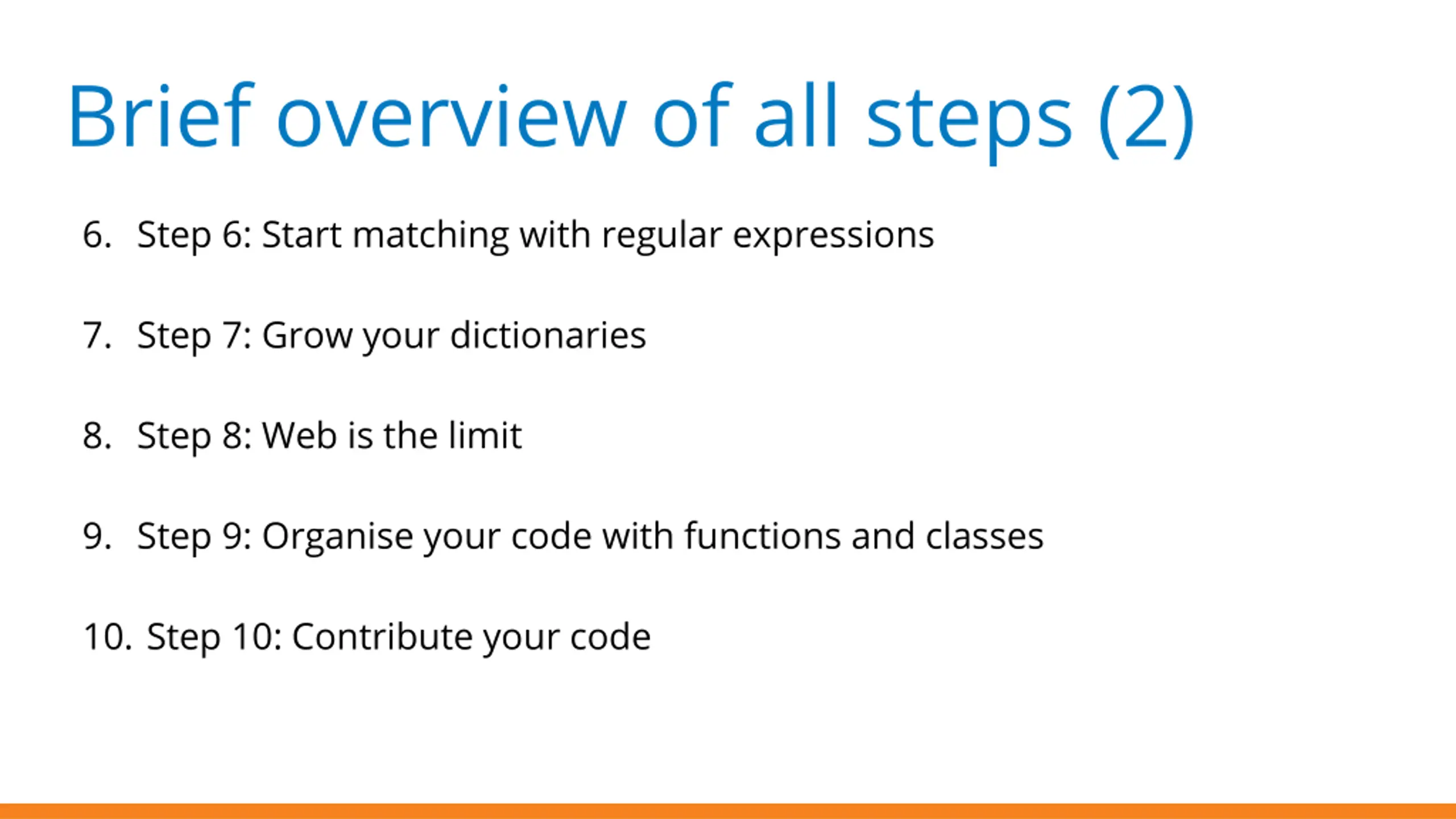 Brief overview of all steps (2)

6. Step 6: Start matching with regular expressions

7. Step 7: Grow your dictionaries

8. Step 8: Web is the limit

9. Step 9: Organise your code with functions and classes

10. Step 10: Contribute your code